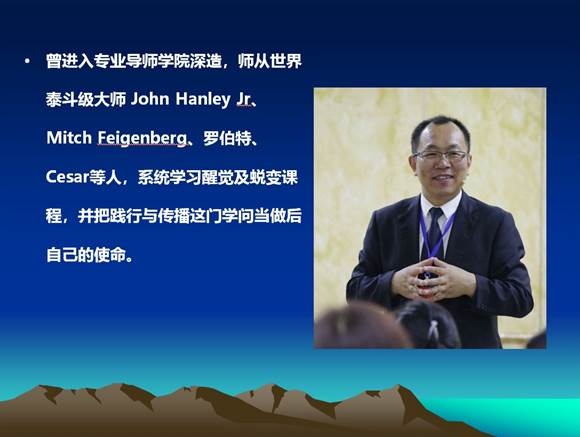 • 曾进入专业导师学院深造，师从世界泰斗级大师 John Hanley Jr、Mitch Feigenberg、罗伯特、Cesar等人，系统学习醒觉及蜕变课程，并把践行与传播这门学问当做后自己的使命。